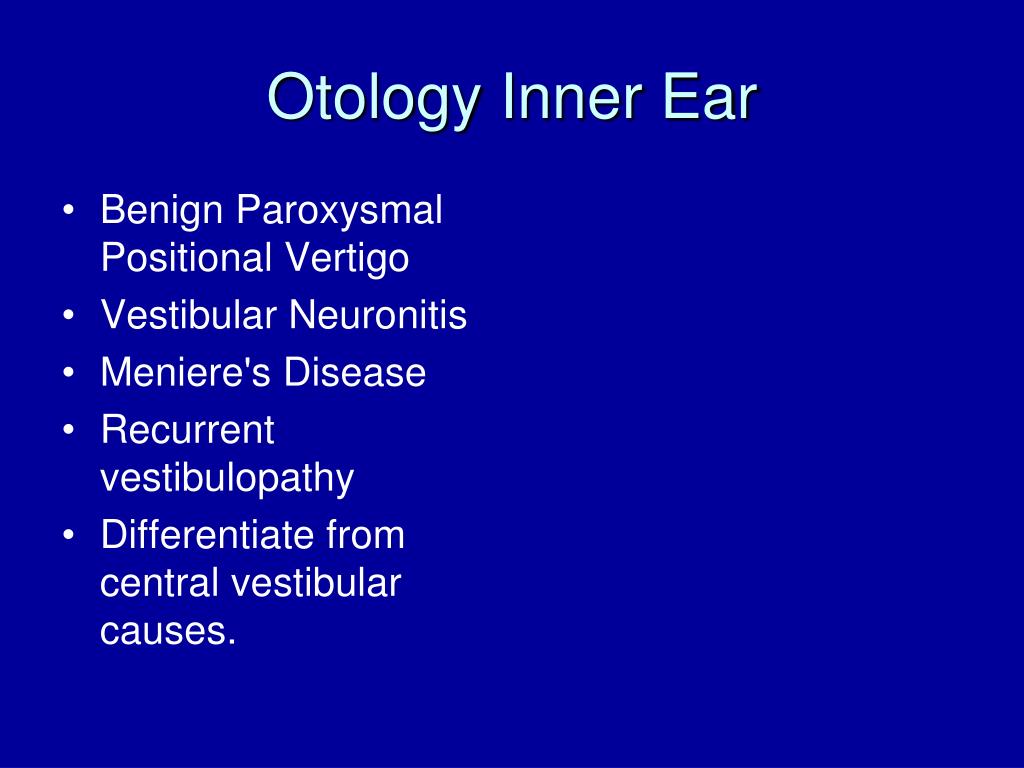 Otology Inner Ear

• Benign Paroxysmal Positional Vertigo
• Vestibular Neuronitis
• Meniere's Disease
• Recurrent vestibulopathy
• Differentiate from central vestibular causes.